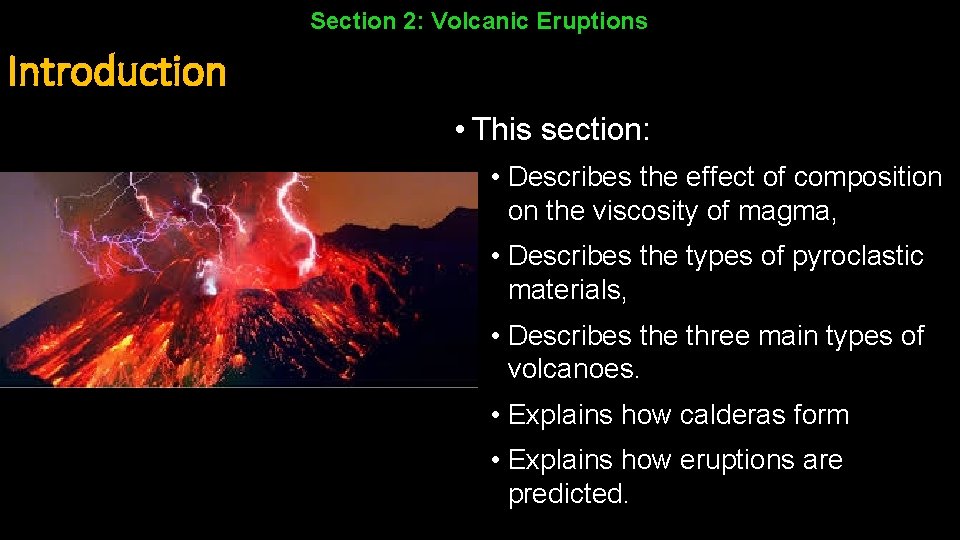 Section 2: Volcanic Eruptions

Introduction

• This section:

• Describes the effect of composition on the viscosity of magma,

• Describes the types of pyroclastic materials,

• Describes the three main types of volcanoes.

• Explains how calderas form

• Explains how eruptions are predicted.